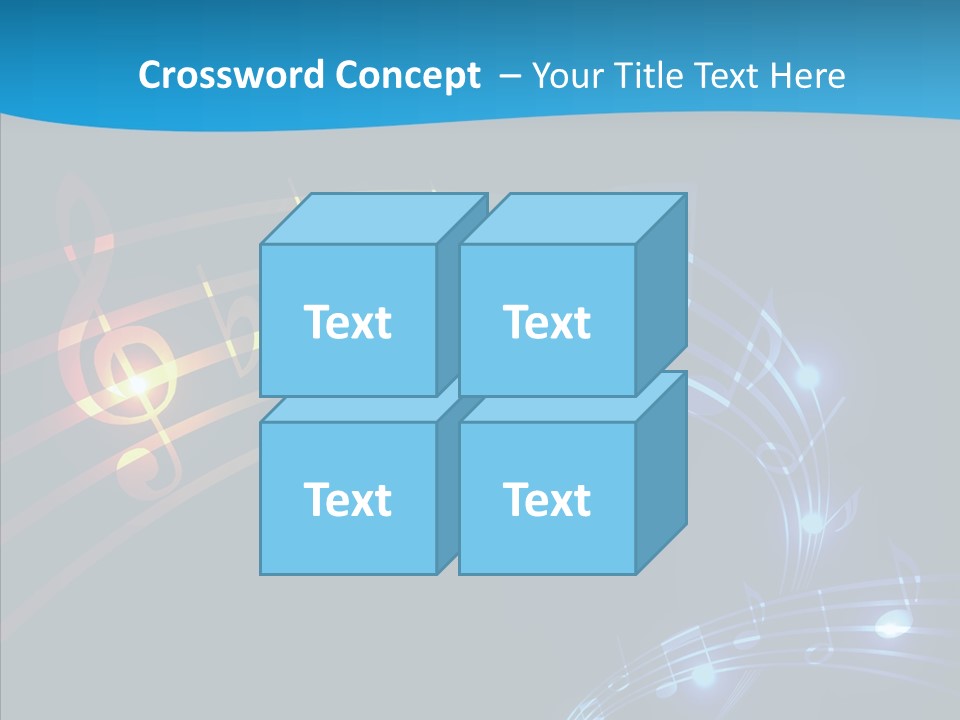 Crossword Concept – Your Title Text Here

Text

Text

Text

Text